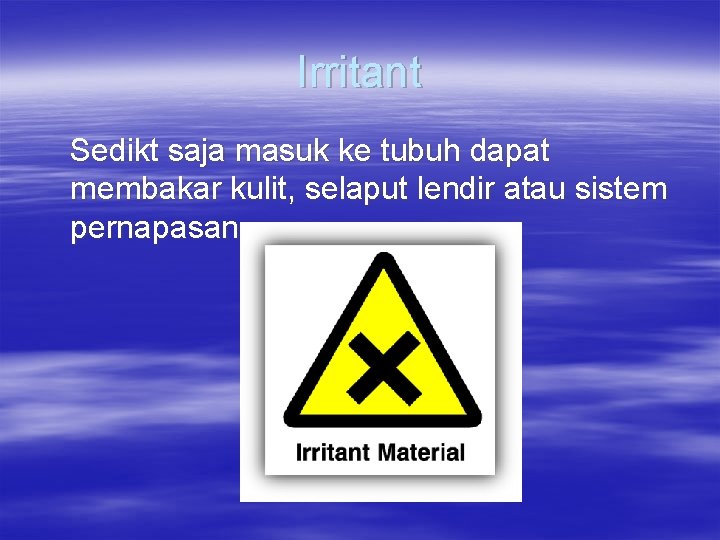 Irritant

Sedikt saja masuk ke tubuh dapat membakar kulit, selaput lendir atau sistem pernapasan

Irritant Material